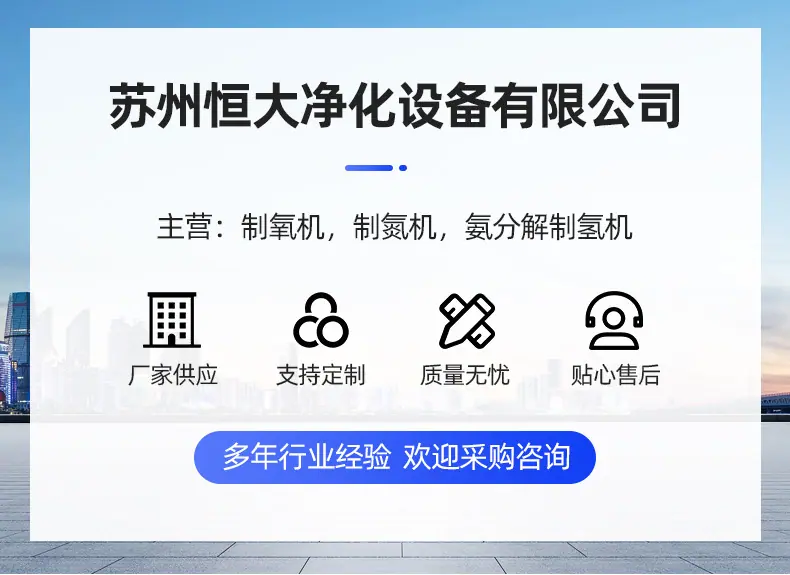 苏州恒大净化设备有限公司

主营：制氧机，制氮机，氨分解制氢机

厂家供应

支持定制

质量无忧

贴心售后

多年行业经验 欢迎采购咨询